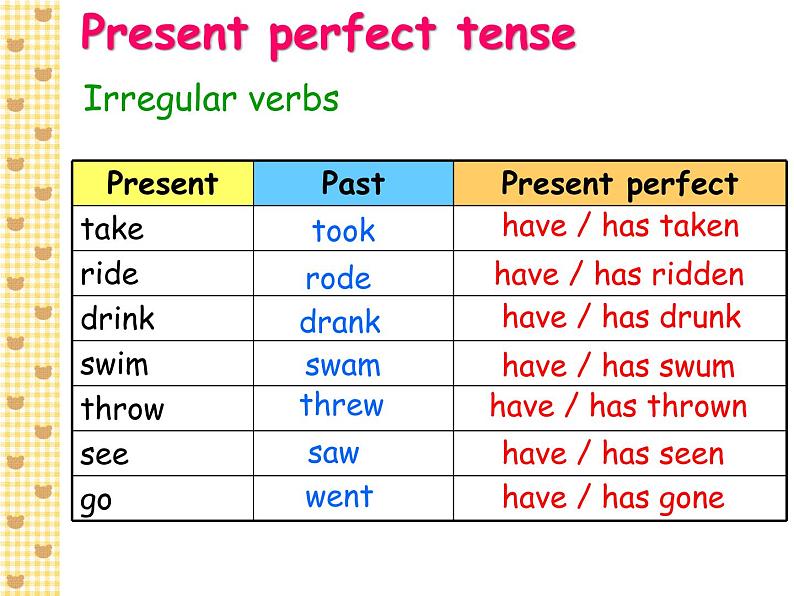 Present perfect tense

Irregular verbs

| Present | Past | Present perfect |
|---|---|---|
| take | took | have / has taken |
| ride | rode | have / has ridden |
| drink | drank | have / has drunk |
| swim | swam | have / has swum |
| throw | threw | have / has thrown |
| see | saw | have / has seen |
| go | went | have / has gone |